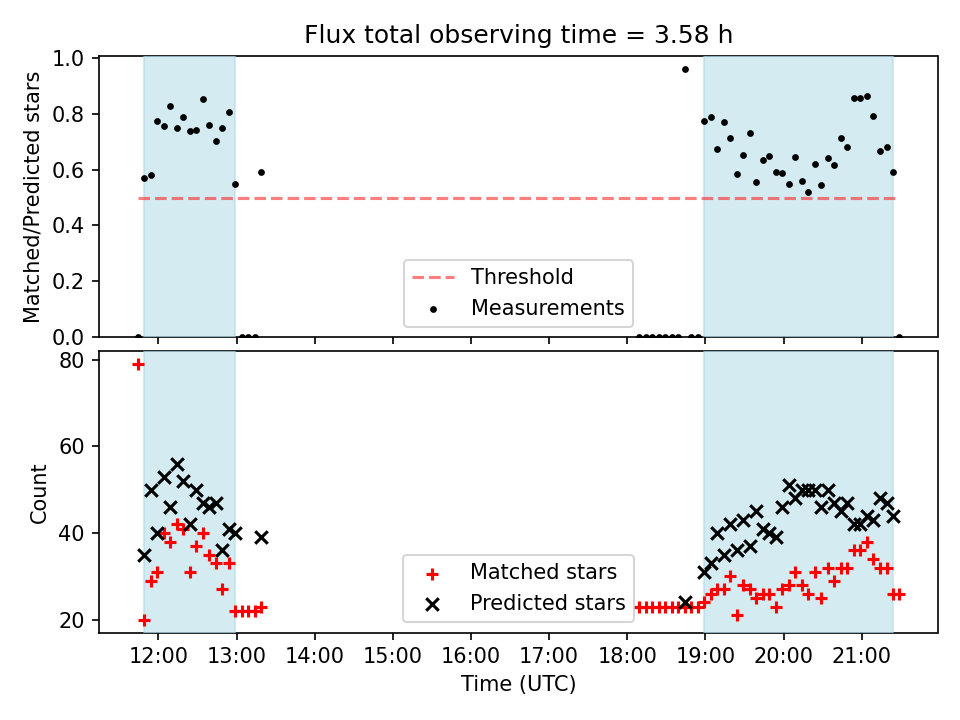 Flux total observing time = 3.58 h

Matched/Predicted stars

1.0
0.8
0.6
0.4
0.2
0.0

Threshold
Measurements

Count

80
60
40
20

Matched stars
Predicted stars

12:00
13:00
14:00
15:00
16:00
17:00
18:00
19:00
20:00
21:00

Time (UTC)